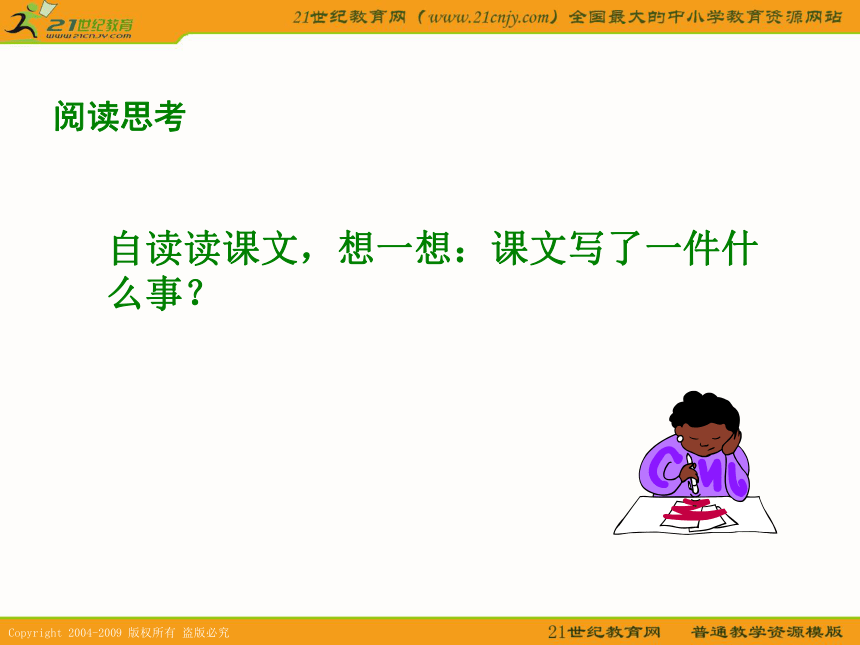 21世纪教育
www.21cnjy.com

21世纪教育网（www.21cnjy.com）全国最大的中小学教育资源网站

阅读思考

自读读课文，想一想：课文写了一件什么事？

Copyright 2004-2009 版权所有 盗版必究

21世纪教育网 普通教学资源模版